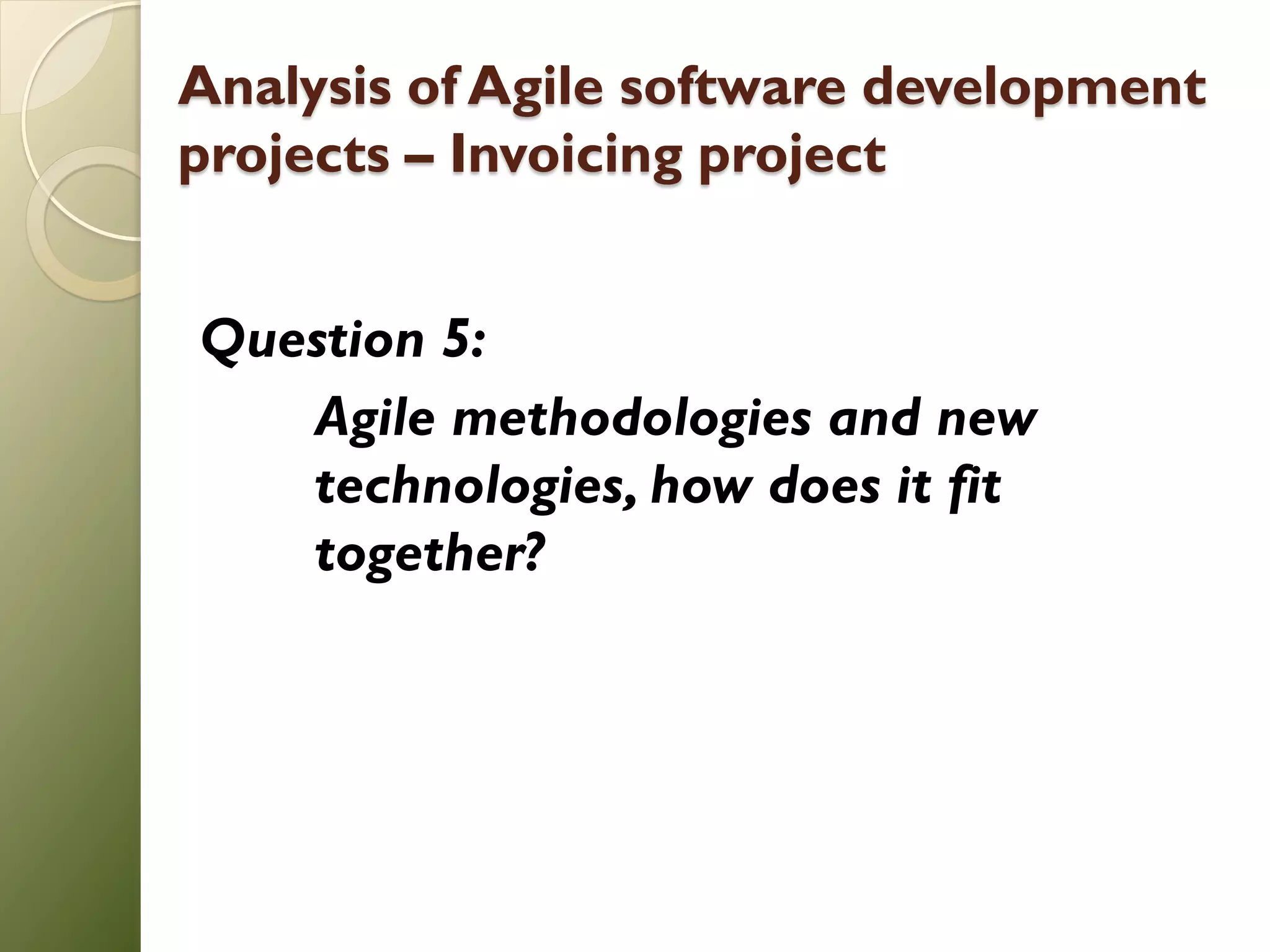 Analysis of Agile software development projects – Invoicing project

Question 5:

Agile methodologies and new technologies, how does it fit together?